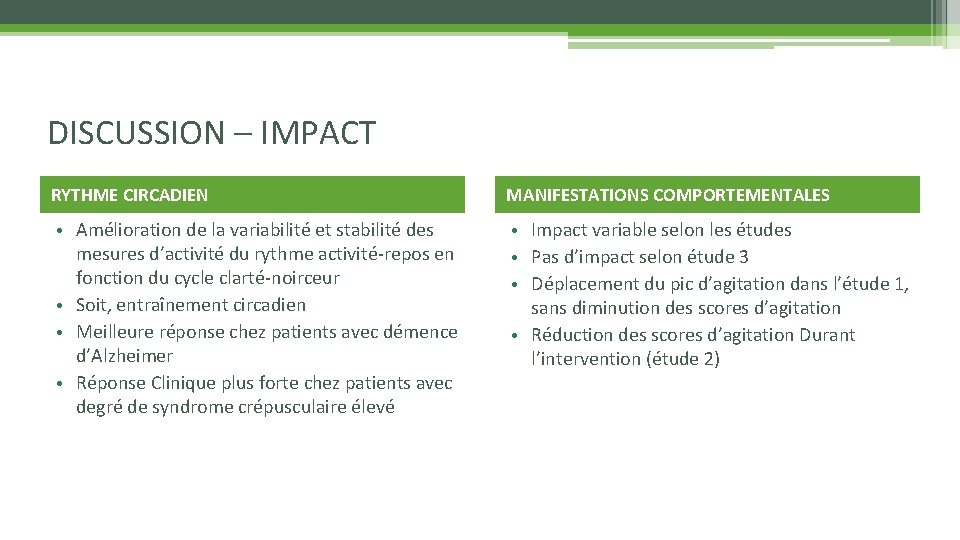 DISCUSSION – IMPACT

RYTHME CIRCADIEN

• Amélioration de la variabilité et stabilité des mesures d'activité du rythme activité-repos en fonction du cycle clarté-noirceur
• Soit, entraînement circadien
• Meilleure réponse chez patients avec démence d'Alzheimer
• Réponse Clinique plus forte chez patients avec degré de syndrome crépusculaire élevé

MANIFESTATIONS COMPORTEMENTALES

• Impact variable selon les études
• Pas d'impact selon étude 3
• Déplacement du pic d'agitation dans l'étude 1, sans diminution des scores d'agitation
• Réduction des scores d'agitation Durant l'intervention (étude 2)